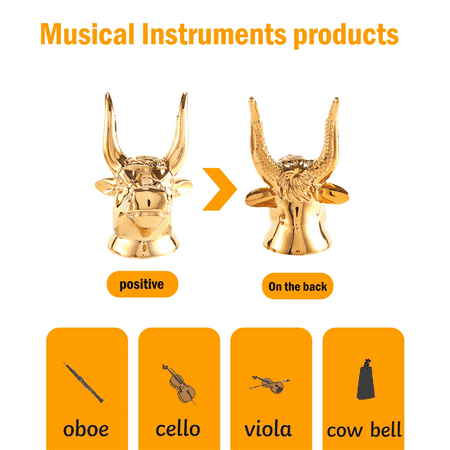 Musical Instruments products

positive

On the back

oboe

cello

viola

cow bell